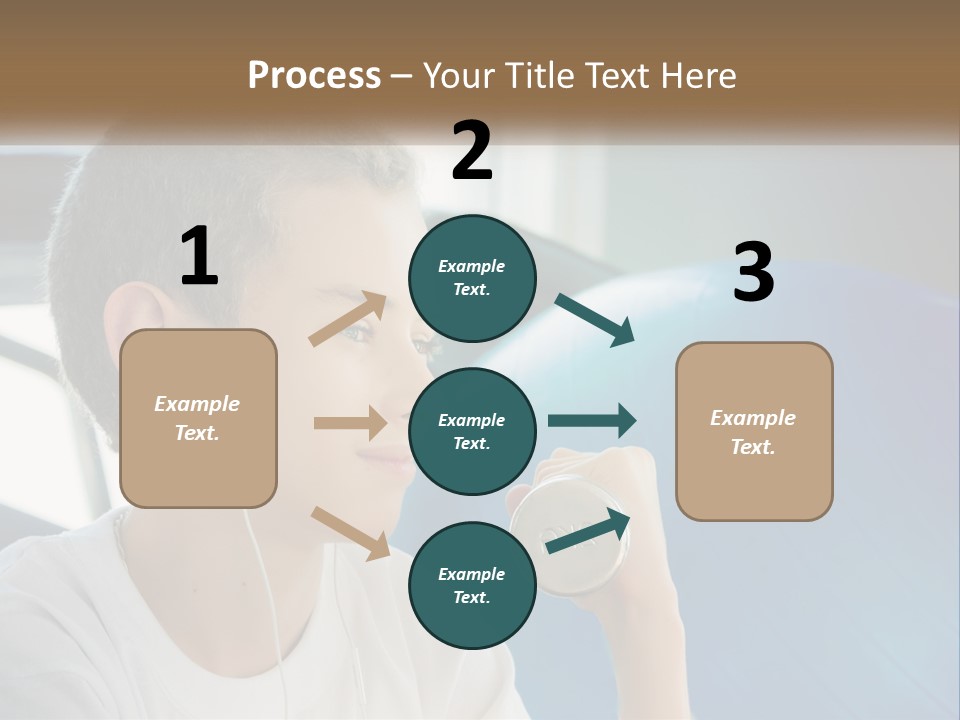 Process – Your Title Text Here

1

Example Text.

2

Example Text.

Example Text.

Example Text.

3

Example Text.